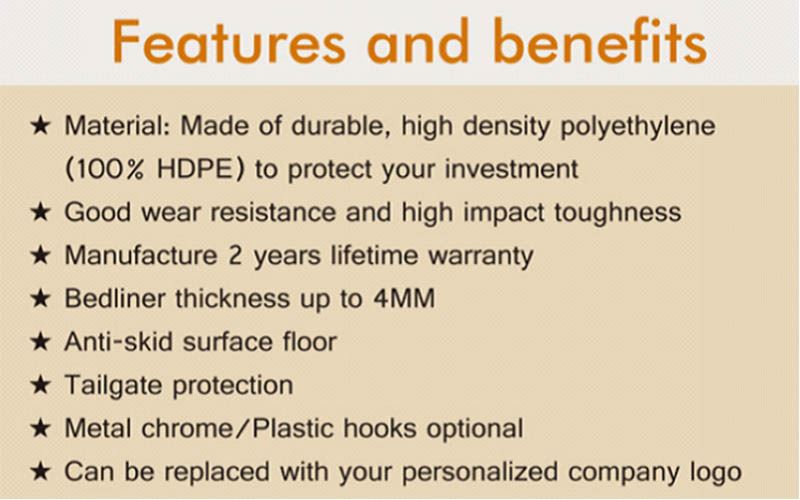 Features and benefits

★ Material: Made of durable, high density polyethylene (100% HDPE) to protect your investment
★ Good wear resistance and high impact toughness
★ Manufacture 2 years lifetime warranty
★ Bedliner thickness up to 4MM
★ Anti-skid surface floor
★ Tailgate protection
★ Metal chrome/Plastic hooks optional
★ Can be replaced with your personalized company logo